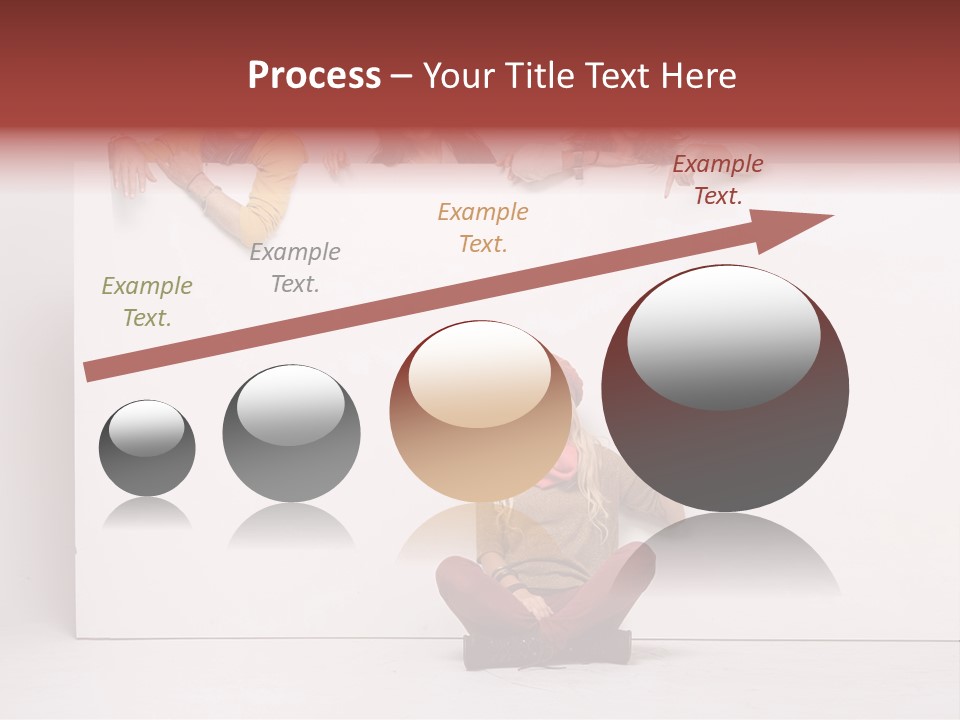 Process – Your Title Text Here

Example Text.

Example Text.

Example Text.

Example Text.